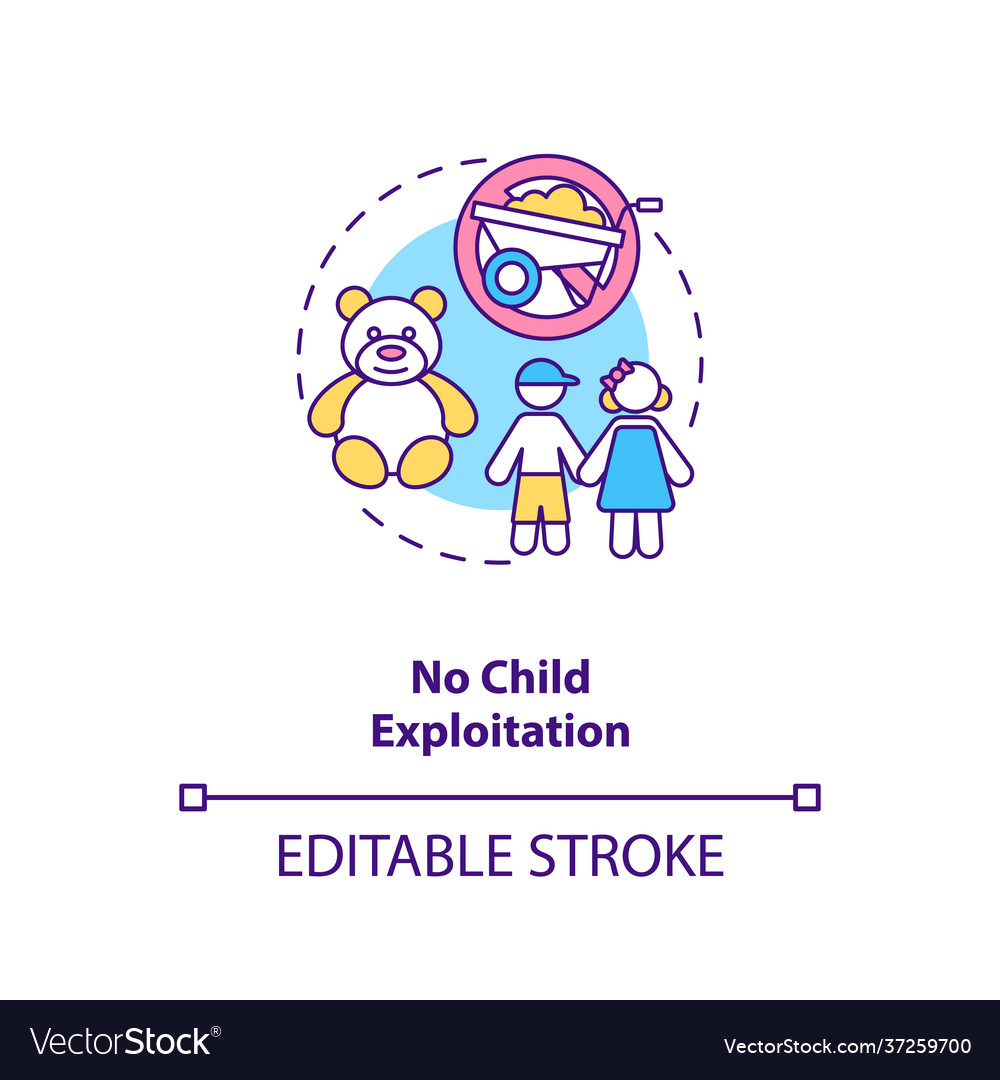 No Child
Exploitation

EDITABLE STROKE

VectorStock®

VectorStock.com/37259700